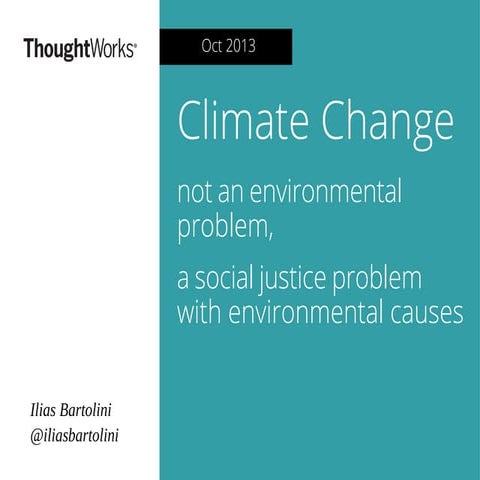 ThoughtWorks®

Oct 2013

Climate Change

not an environmental problem,

a social justice problem with environmental causes

Ilias Bartolini
@iliasbartolini